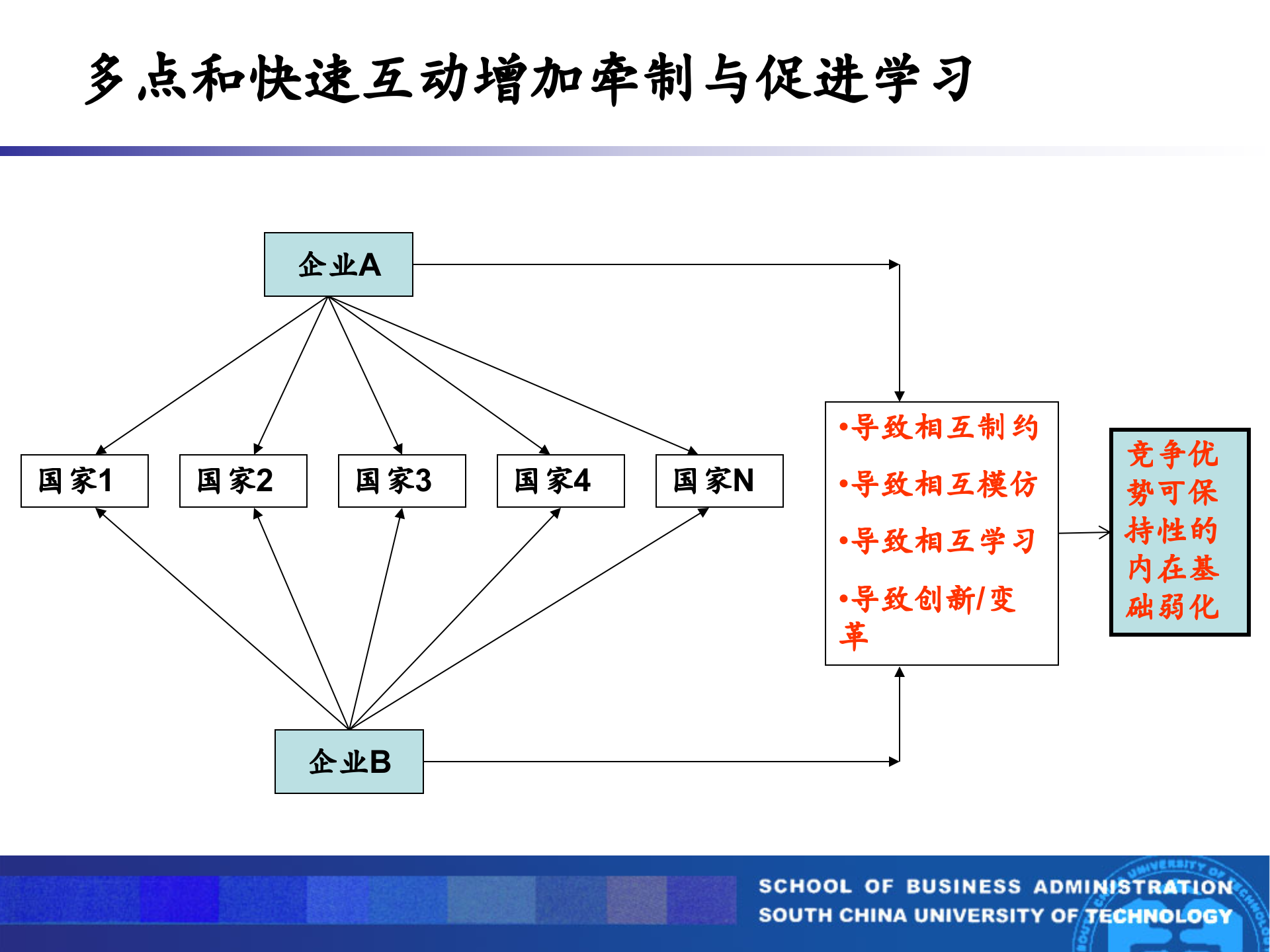 多点和快速互动增加牵制与促进学习

企业A

国家1

国家2

国家3

国家4

国家N

企业B

•导致相互制约

•导致相互模仿

•导致相互学习

•导致创新/变革

竞争优势可保持性的内在基础弱化

SCHOOL OF BUSINESS ADMINISTRATION
SOUTH CHINA UNIVERSITY OF TECHNOLOGY